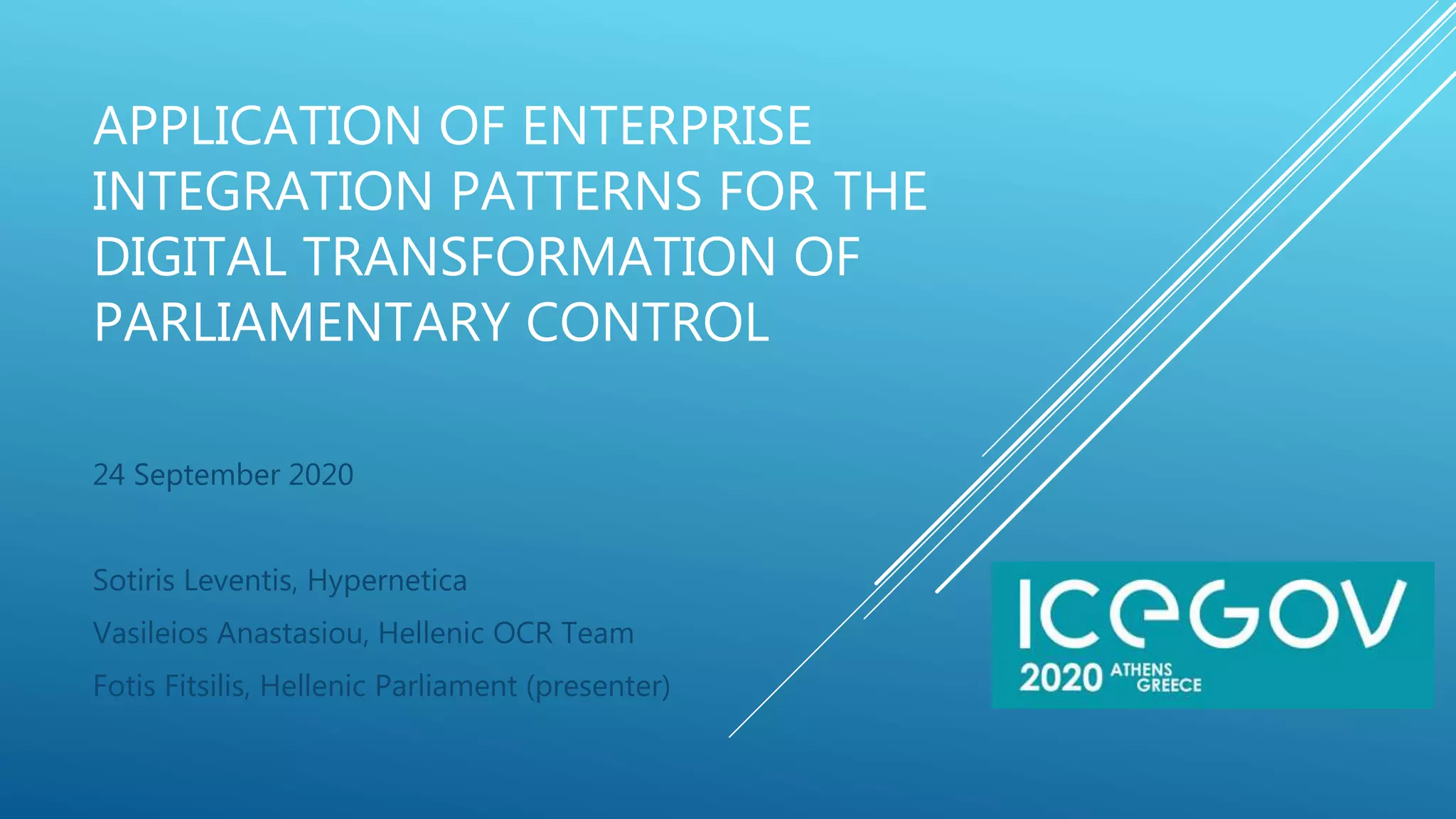 APPLICATION OF ENTERPRISE INTEGRATION PATTERNS FOR THE DIGITAL TRANSFORMATION OF PARLIAMENTARY CONTROL

24 September 2020

Sotiris Leventis, Hypernetica

Vasileios Anastasiou, Hellenic OCR Team

Fotis Fitsilis, Hellenic Parliament (presenter)

ICEGOV
2020 ATHENS GREECE